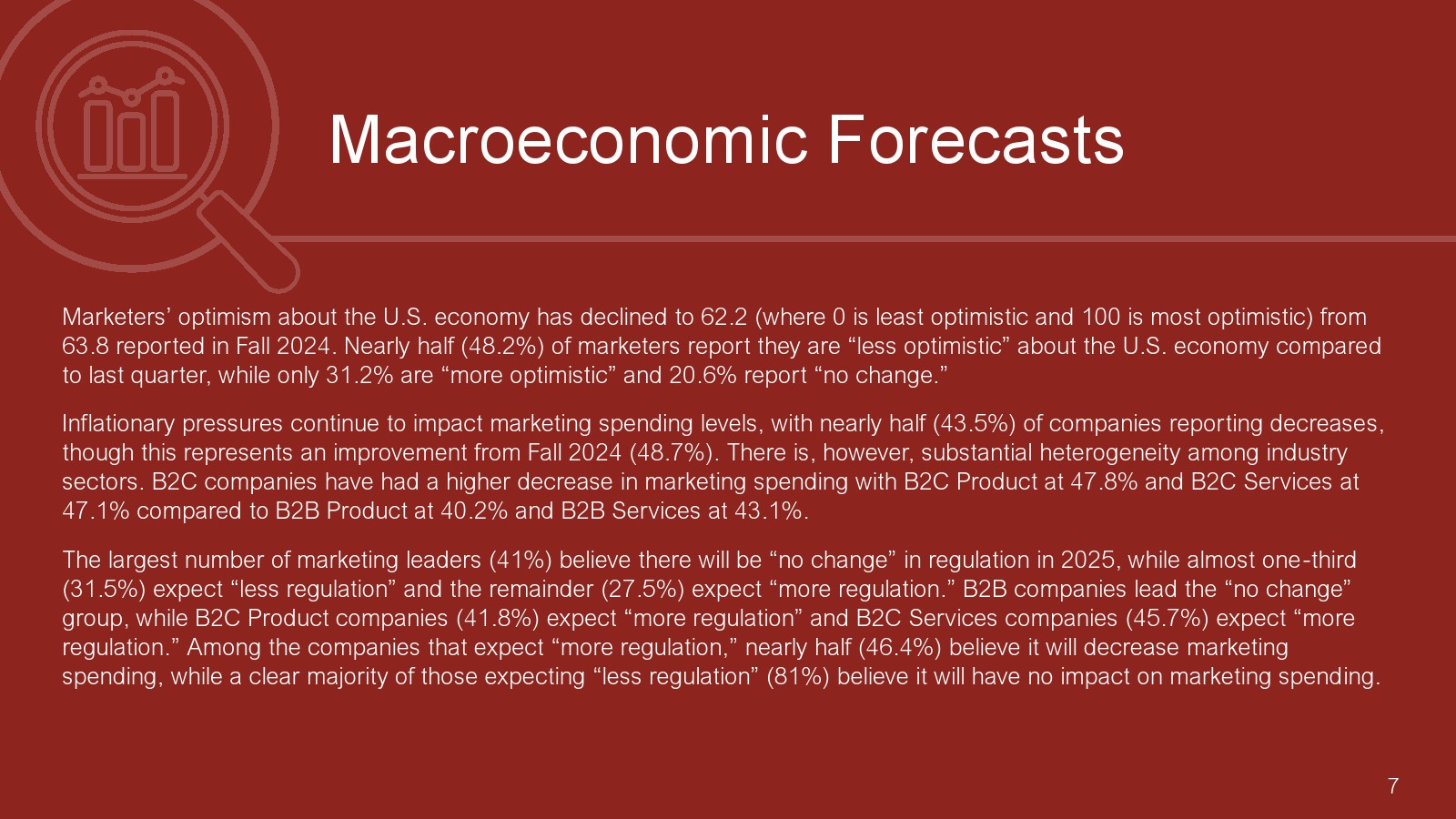 Macroeconomic Forecasts

Marketers’ optimism about the U.S. economy has declined to 62.2 (where 0 is least optimistic and 100 is most optimistic) from 63.8 reported in Fall 2024. Nearly half (48.2%) of marketers report they are “less optimistic” about the U.S. economy compared to last quarter, while only 31.2% are “more optimistic” and 20.6% report “no change.”

Inflationary pressures continue to impact marketing spending levels, with nearly half (43.5%) of companies reporting decreases, though this represents an improvement from Fall 2024 (48.7%). There is, however, substantial heterogeneity among industry sectors. B2C companies have had a higher decrease in marketing spending with B2C Product at 47.8% and B2C Services at 47.1% compared to B2B Product at 40.2% and B2B Services at 43.1%.

The largest number of marketing leaders (41%) believe there will be “no change” in regulation in 2025, while almost one-third (31.5%) expect “less regulation” and the remainder (27.5%) expect “more regulation.” B2B companies lead the “no change” group, while B2C Product companies (41.8%) expect “more regulation” and B2C Services companies (45.7%) expect “more regulation.” Among the companies that expect “more regulation,” nearly half (46.4%) believe it will decrease marketing spending, while a clear majority of those expecting “less regulation” (81%) believe it will have no impact on marketing spending.

7